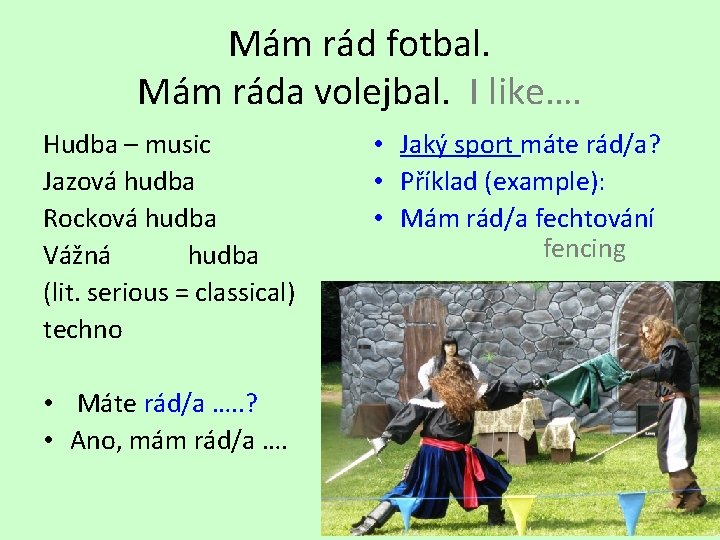 Mám rád fotbal.
Mám ráda volejbal. I like….

Hudba – music
Jazová hudba
Rocková hudba
Vážná hudba
(lit. serious = classical)
techno

• Máte rád/a …..?
• Ano, mám rád/a ….

• Jaký sport máte rád/a?
• Příklad (example):
• Mám rád/a fechtování
fencing